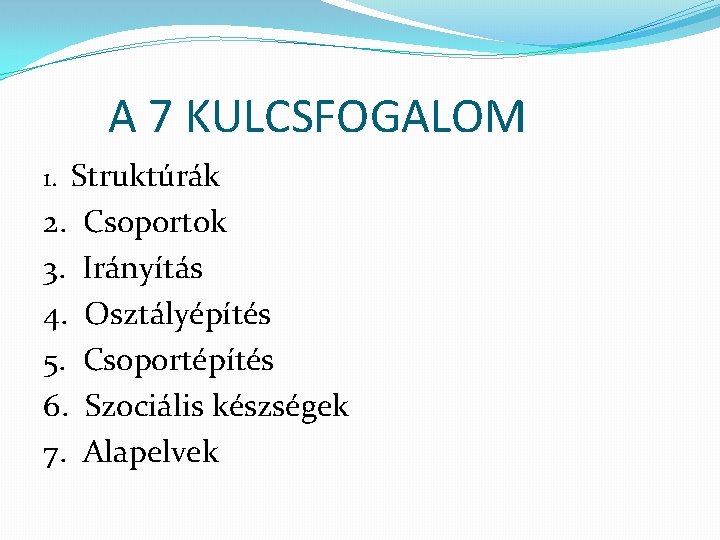 A 7 KULCSFOGALOM

1. Struktúrák
2. Csoportok
3. Irányítás
4. Osztályépítés
5. Csoportépítés
6. Szociális készségek
7. Alapelvek